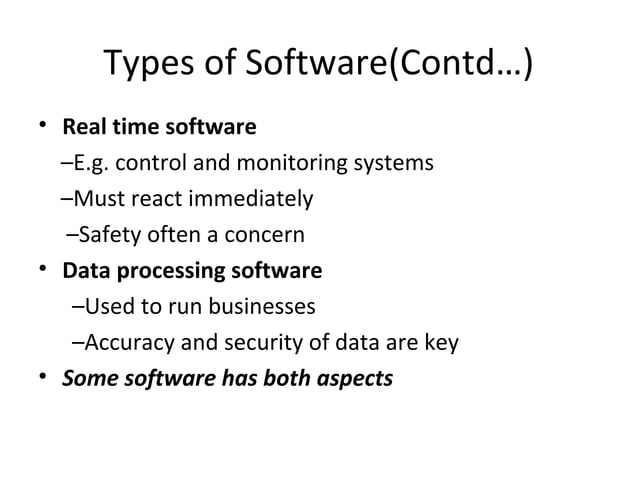 Types of Software(Contd…)

• Real time software
–E.g. control and monitoring systems
–Must react immediately
–Safety often a concern
• Data processing software
–Used to run businesses
–Accuracy and security of data are key
• Some software has both aspects